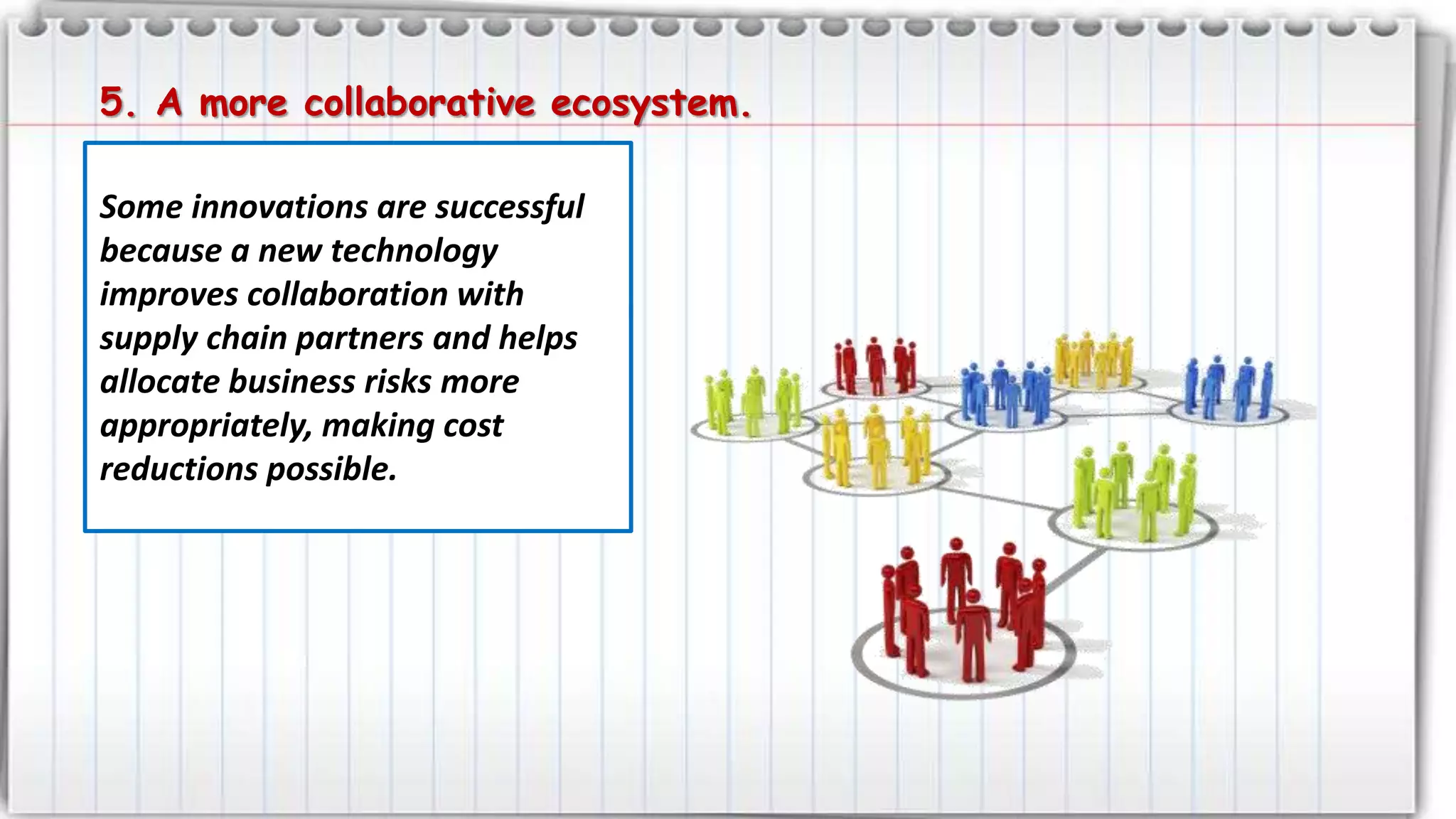 5. A more collaborative ecosystem.

Some innovations are successful because a new technology improves collaboration with supply chain partners and helps allocate business risks more appropriately, making cost reductions possible.